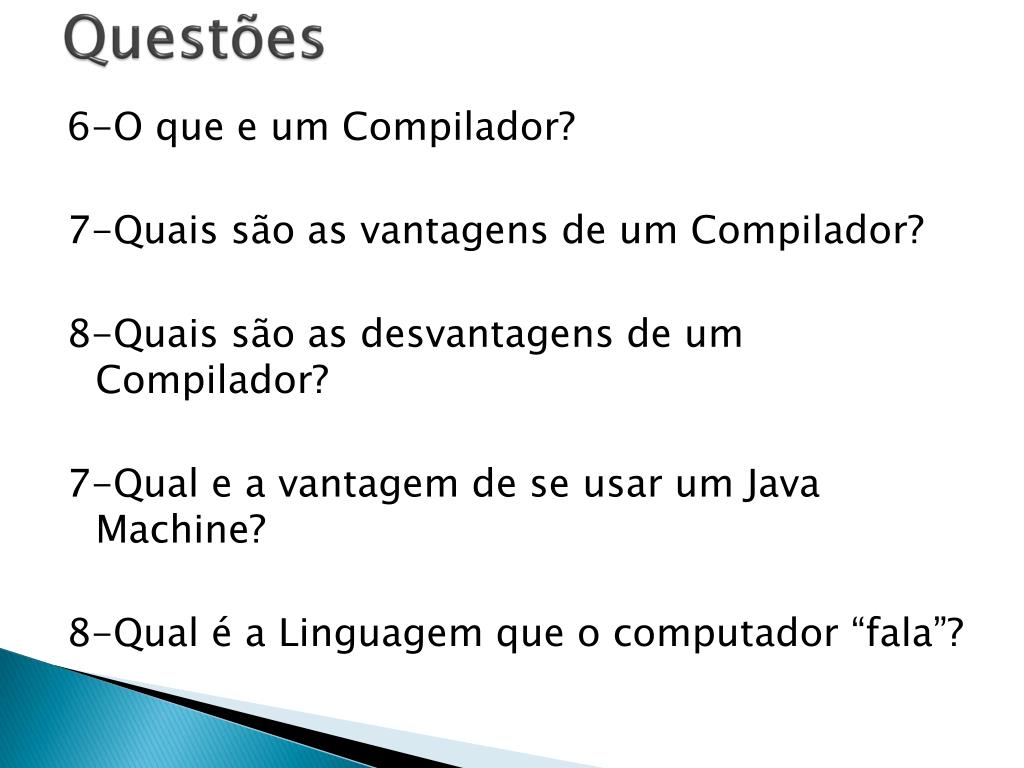 Questões

6-O que e um Compilador?

7-Quais são as vantagens de um Compilador?

8-Quais são as desvantagens de um Compilador?

7-Qual e a vantagem de se usar um Java Machine?

8-Qual é a Linguagem que o computador “fala”?